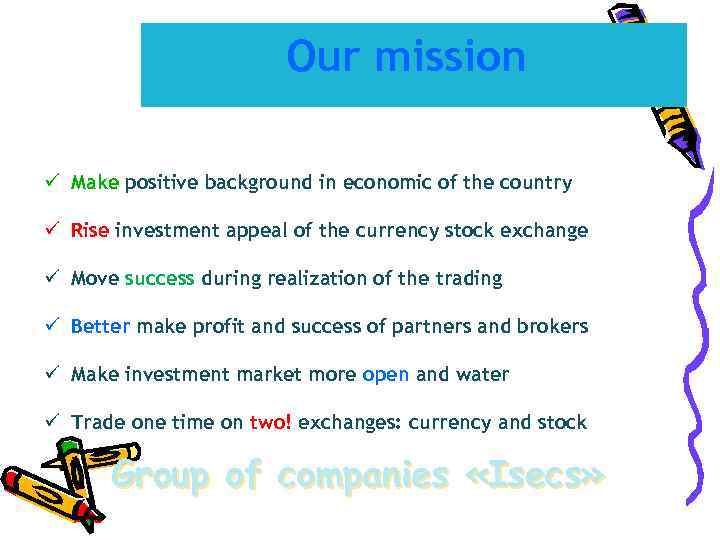 Our mission

✓ Make positive background in economic of the country

✓ Rise investment appeal of the currency stock exchange

✓ Move success during realization of the trading

✓ Better make profit and success of partners and brokers

✓ Make investment market more open and water

✓ Trade one time on two! exchanges: currency and stock

Group of companies «Isecs»